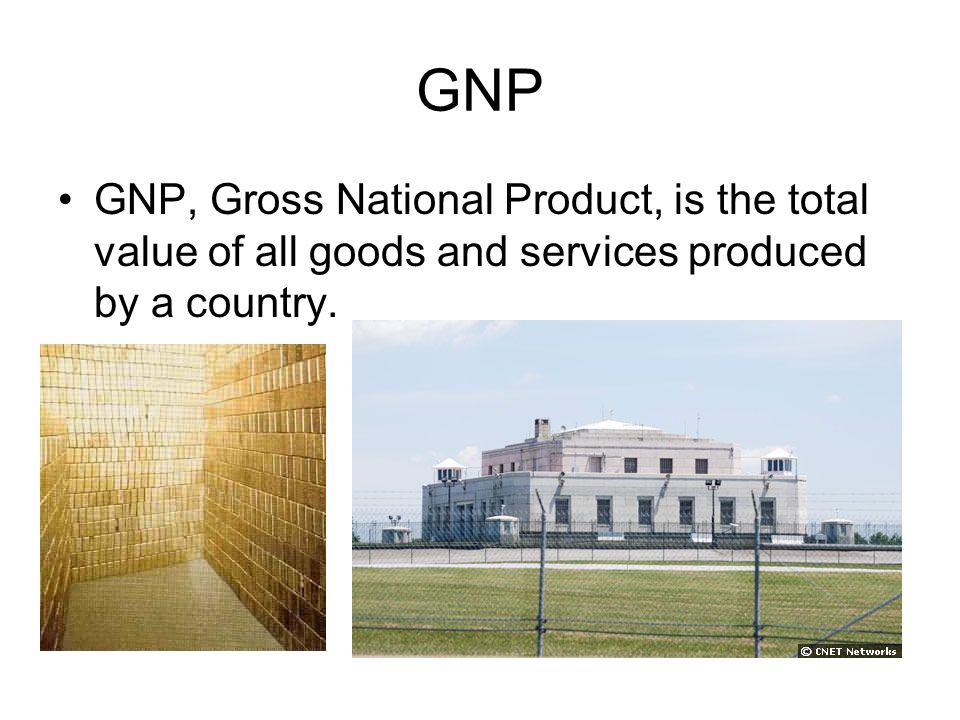 GNP

• GNP, Gross National Product, is the total value of all goods and services produced by a country.

© CNET Networks